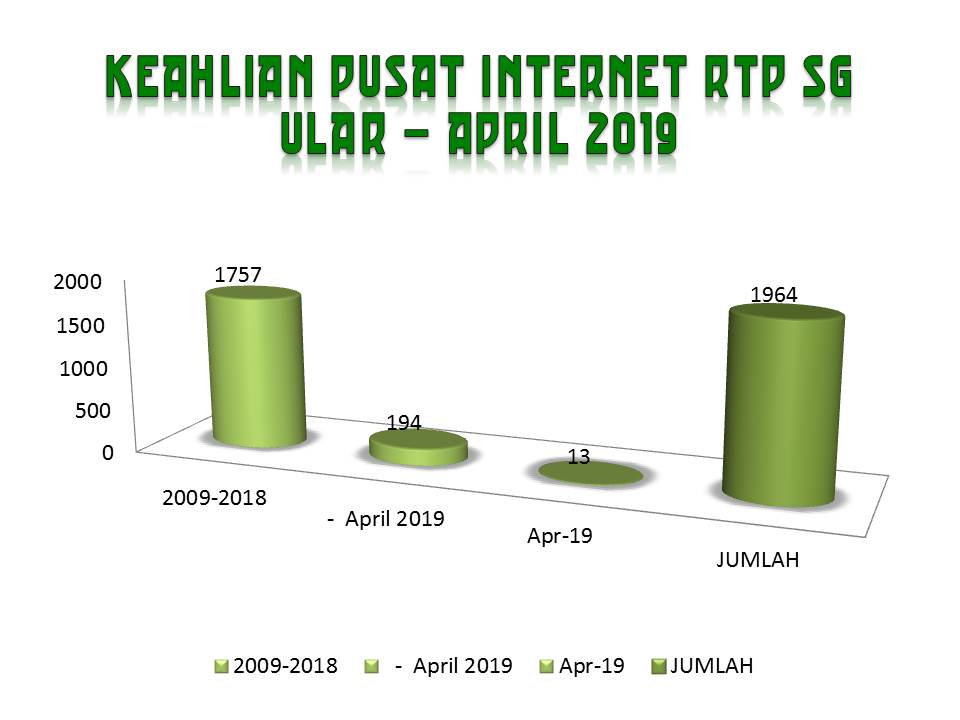 KEAHLIAN PUSAT INTERNET RTP SG ULAR – APRIL 2019

2000
1500
1000
500
0

1757
194
13
1964

2009-2018
- April 2019
Apr-19
JUMLAH

2009-2018   - April 2019   Apr-19   JUMLAH